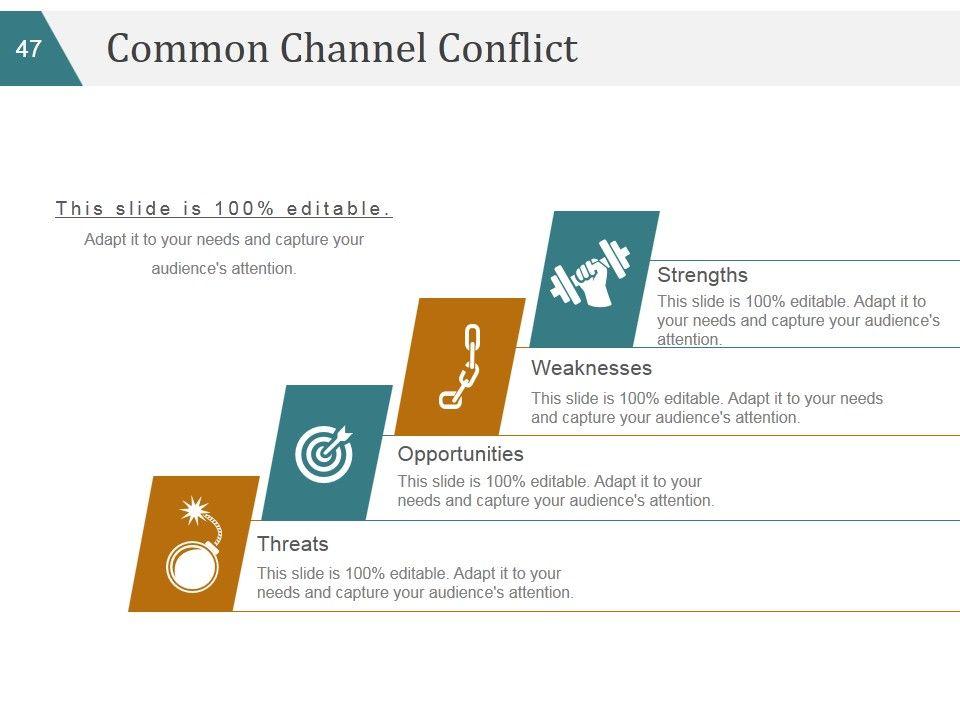 47

Common Channel Conflict

This slide is 100% editable.

Adapt it to your needs and capture your audience's attention.

Strengths

This slide is 100% editable. Adapt it to your needs and capture your audience's attention.

Weaknesses

This slide is 100% editable. Adapt it to your needs and capture your audience's attention.

Opportunities

This slide is 100% editable. Adapt it to your needs and capture your audience's attention.

Threats

This slide is 100% editable. Adapt it to your needs and capture your audience's attention.